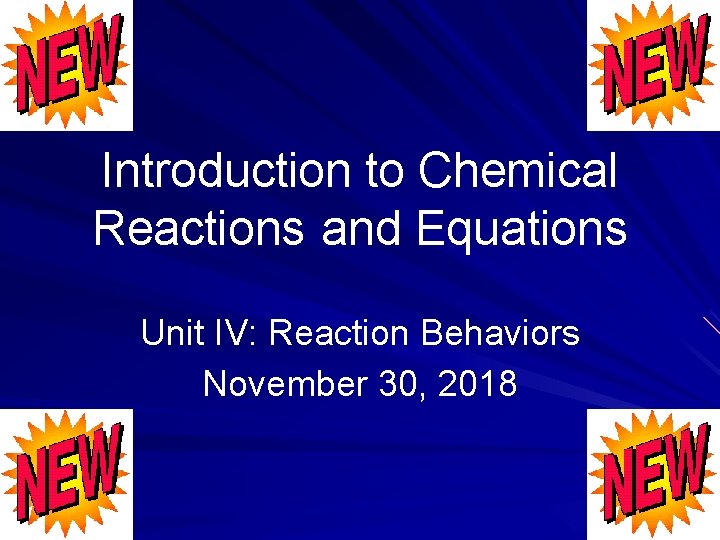 NEW

NEW

Introduction to Chemical Reactions and Equations

Unit IV: Reaction Behaviors

November 30, 2018

NEW

NEW